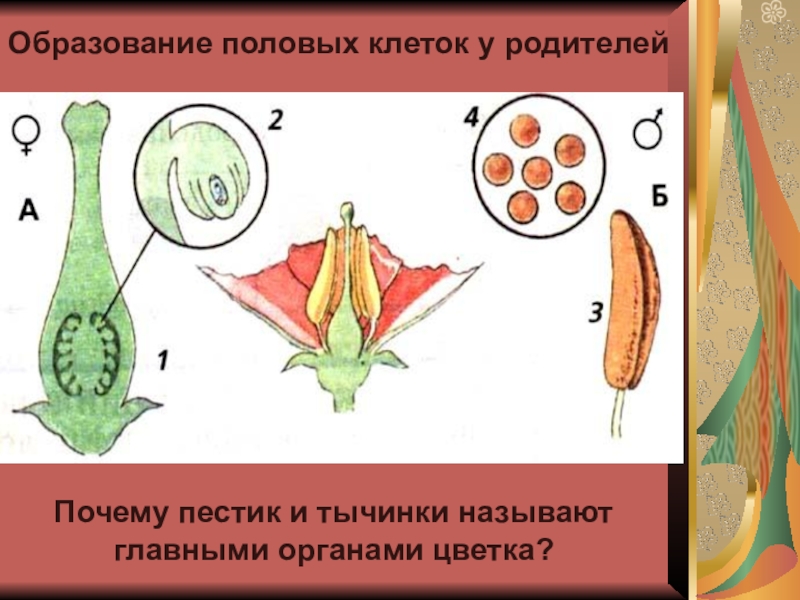 Образование половых клеток у родителей

♀

А

2

1

4

♂

Б

3

Почему пестик и тычинки называют главными органами цветка?